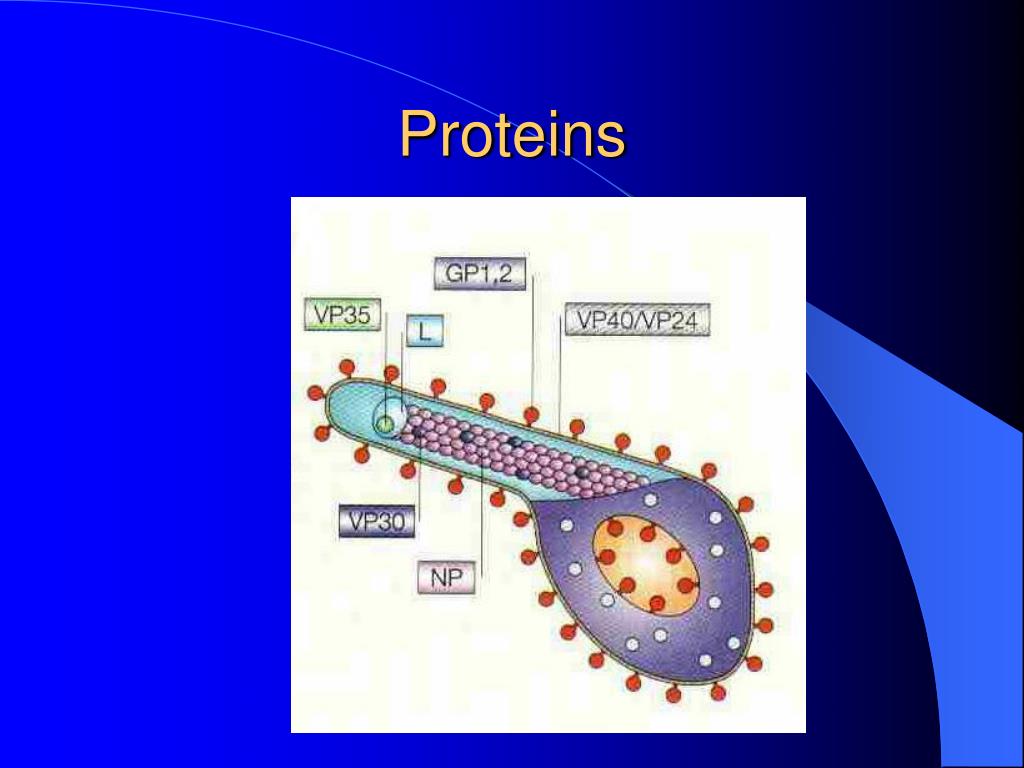 Proteins

GP1,2

VP35

L

VP40/VP24

VP30

NP